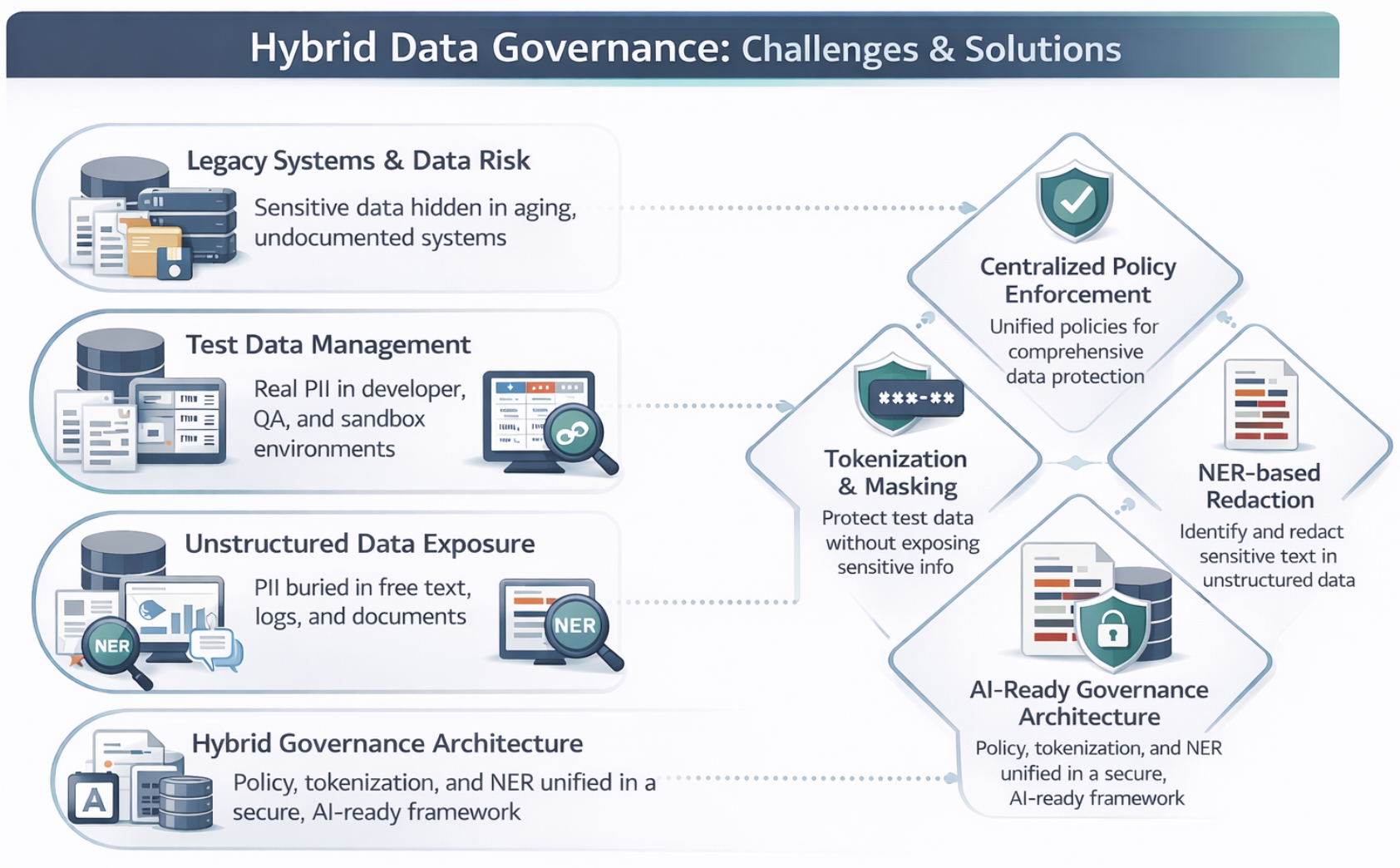 Hybrid Data Governance: Challenges & Solutions

Legacy Systems & Data Risk
Sensitive data hidden in aging, undocumented systems

Test Data Management
Real PII in developer, QA, and sandbox environments

Unstructured Data Exposure
PII buried in free text, logs, and documents

NER

NER

Hybrid Governance Architecture
Policy, tokenization, and NER unified in a secure, AI-ready framework

A

Centralized Policy Enforcement
Unified policies for comprehensive data protection

***-**

Tokenization & Masking
Protect test data without exposing sensitive info

NER-based Redaction
Identify and redact sensitive text in unstructured data

AI-Ready Governance Architecture
Policy, tokenization, and NER unified in a secure, AI-ready framework